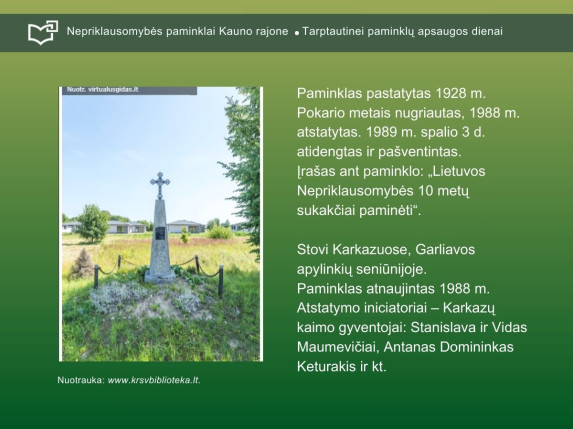 Nepriklausomybės paminklai Kauno rajone • Tarptautinei paminklų apsaugos dienai

Nuotr. virtualusgidas.lt

Nuotrauka: www.krsvbiblioteka.lt.

Paminklas pastatytas 1928 m. Pokario metais nugriautas, 1988 m. atstatytas. 1989 m. spalio 3 d. atidengtas ir pašventintas. Įrašas ant paminklo: „Lietuvos Nepriklausomybės 10 metų sukakčiai paminėti“.

Stovi Karkazuose, Garliavos apylinkių seniūnijoje. Paminklas atnaujintas 1988 m. Atstatymo iniciatoriai – Karkazų kaimo gyventojai: Stanislava ir Vidas Maumevičiai, Antanas Domininkas Keturakis ir kt.